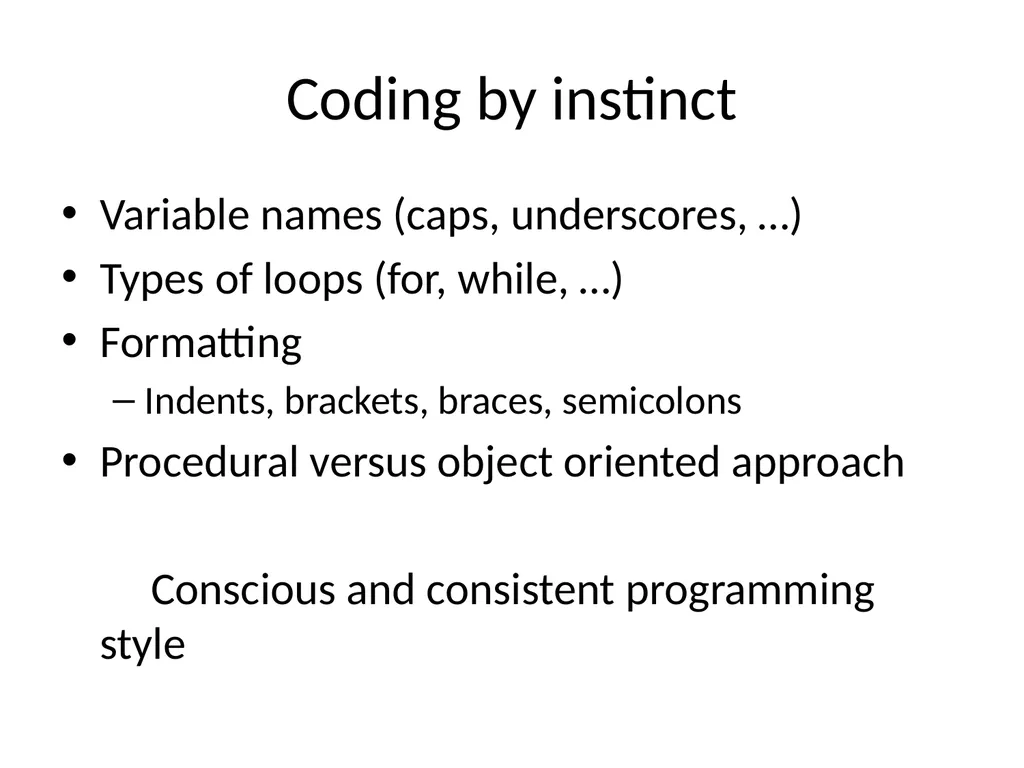 Coding by instinct

• Variable names (caps, underscores, …)
• Types of loops (for, while, …)
• Formatting
  – Indents, brackets, braces, semicolons
• Procedural versus object oriented approach

Conscious and consistent programming style